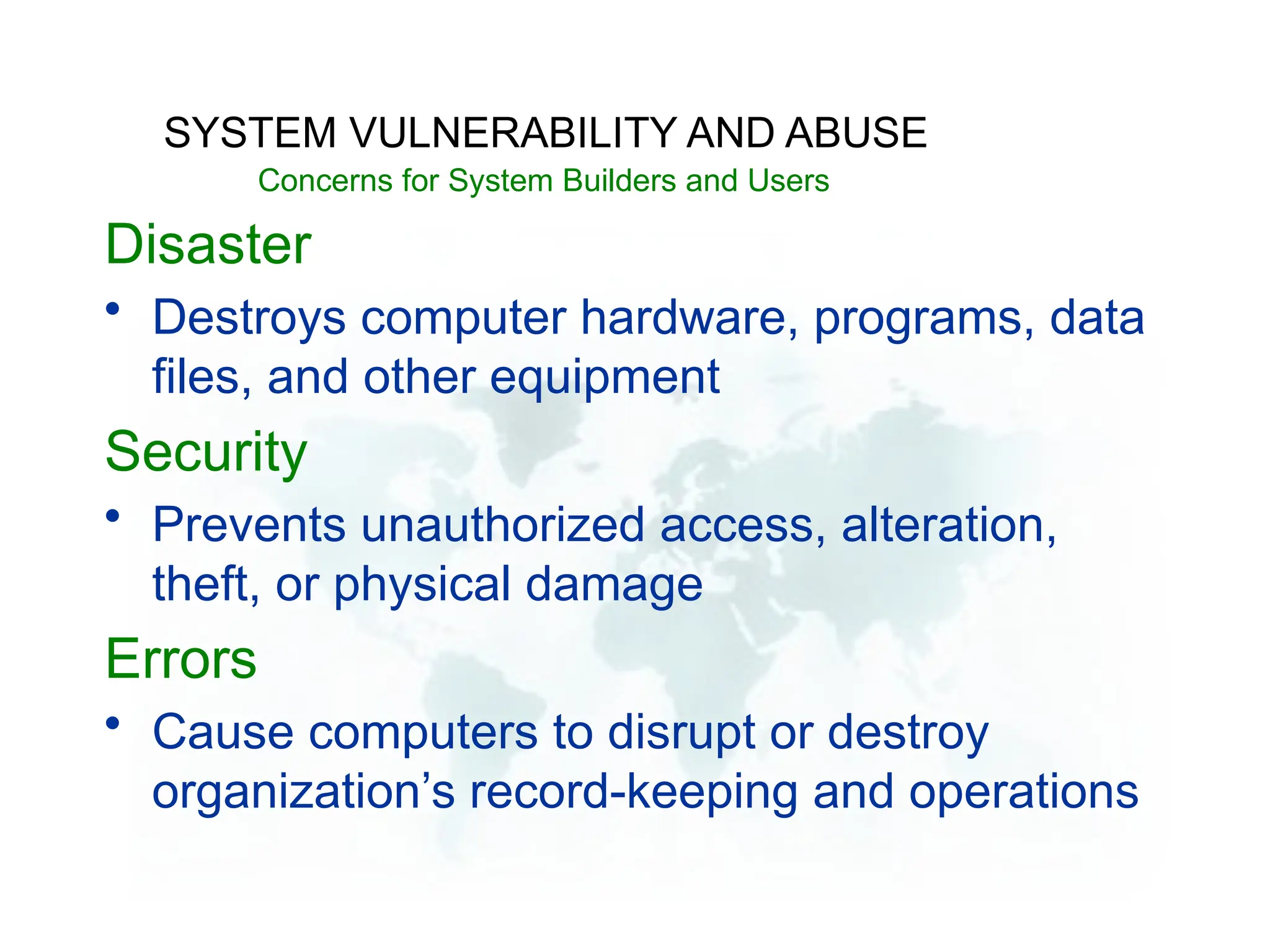 SYSTEM VULNERABILITY AND ABUSE

Concerns for System Builders and Users

Disaster

• Destroys computer hardware, programs, data files, and other equipment

Security

• Prevents unauthorized access, alteration, theft, or physical damage

Errors

• Cause computers to disrupt or destroy organization’s record-keeping and operations